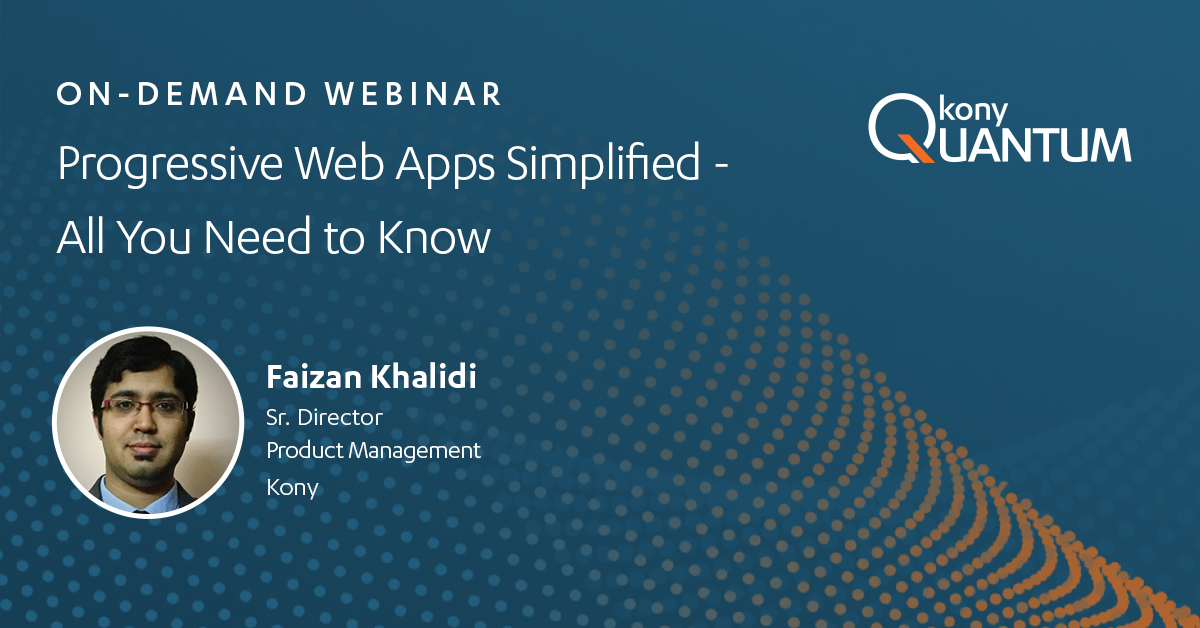 ON-DEMAND WEBINAR

Progressive Web Apps Simplified - All You Need to Know

kony QUANTUM

Faizan Khalidi

Sr. Director
Product Management
Kony